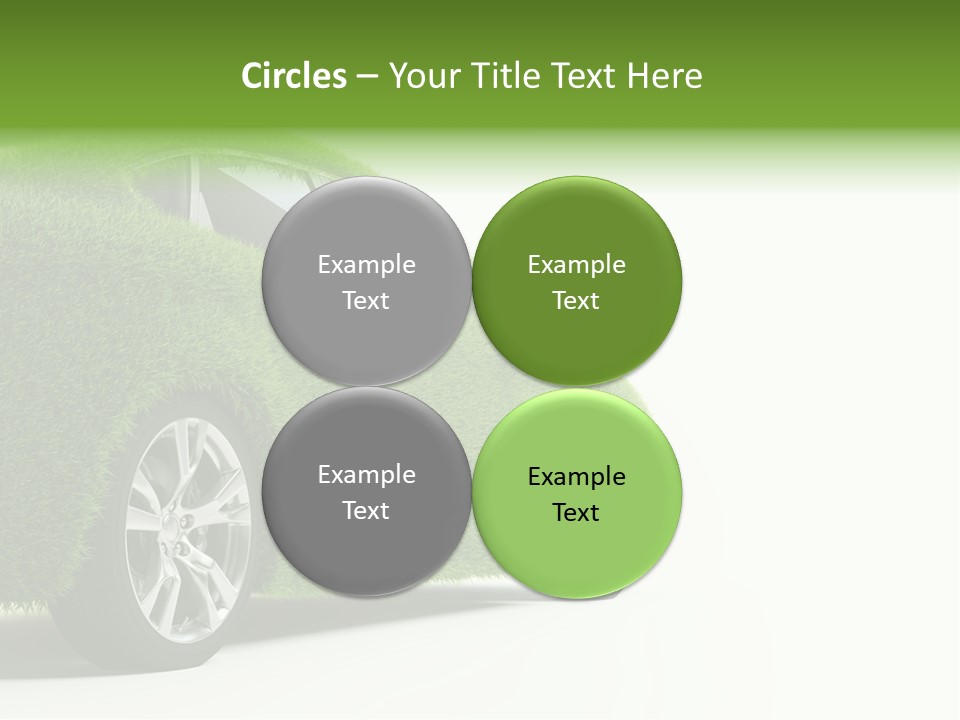 Circles – Your Title Text Here

Example Text

Example Text

Example Text

Example Text